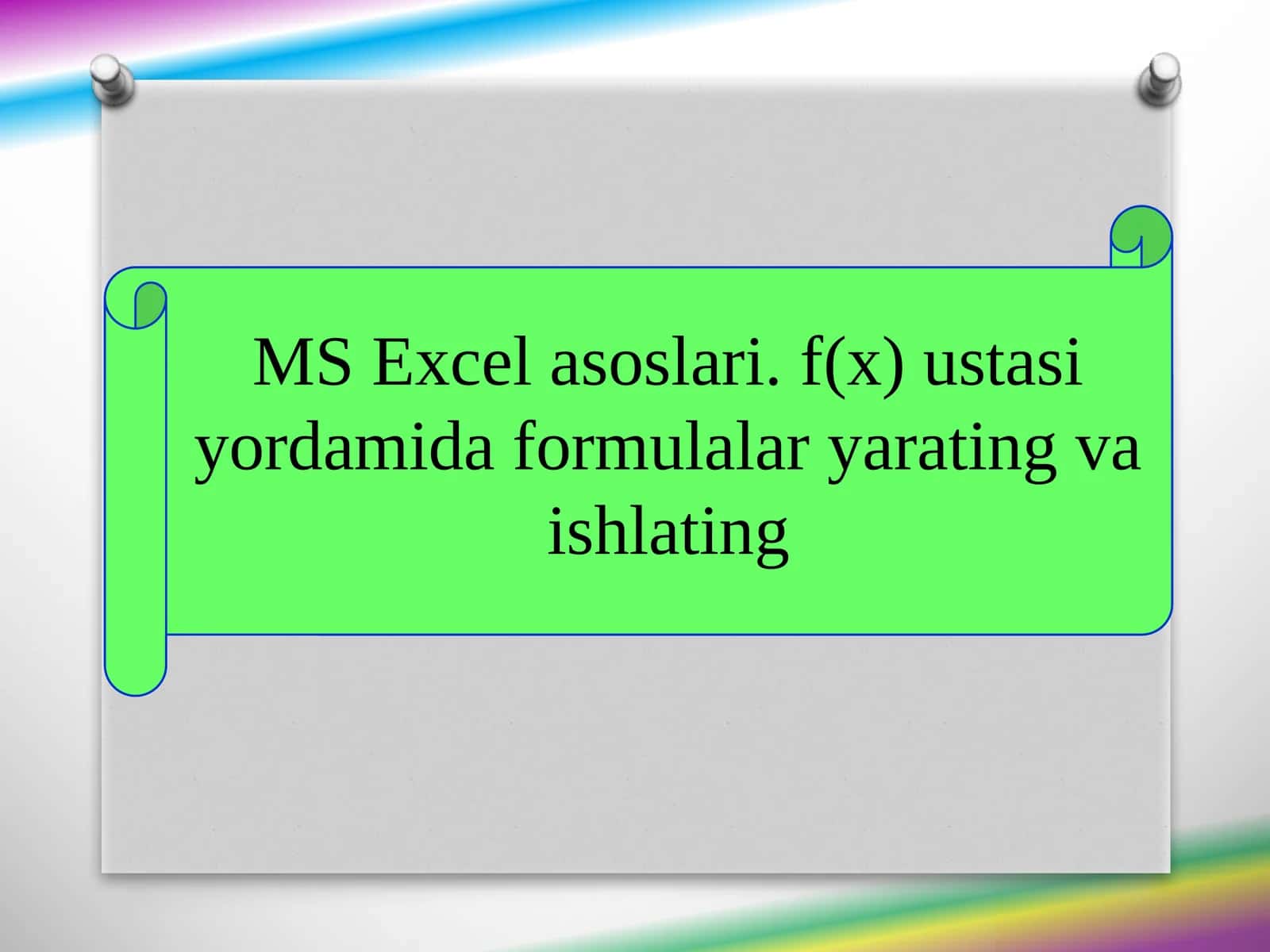 MS Excel asoslari. f(x) ustasi yordamida formulalar yarating va ishlating